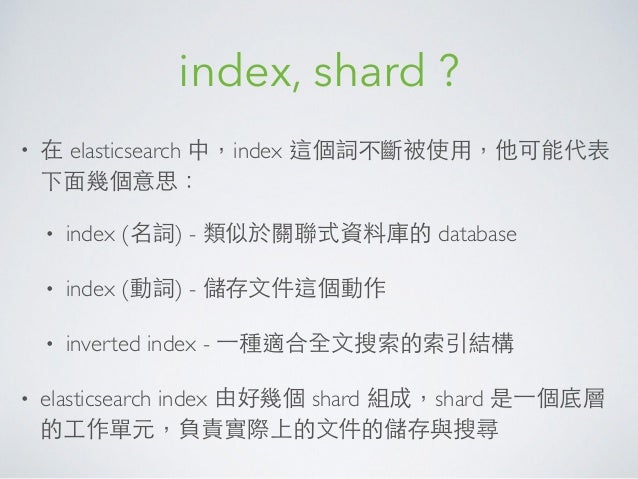 index, shard ?

• 在 elasticsearch 中，index 這個詞不斷被使用，他可能代表下面幾個意思：

• index (名詞) - 類似於關聯式資料庫的 database

• index (動詞) - 儲存文件這個動作

• inverted index - 一種適合全文搜索的索引結構

• elasticsearch index 由好幾個 shard 組成，shard 是一個底層的工作單元，負責實際上的文件的儲存與搜尋